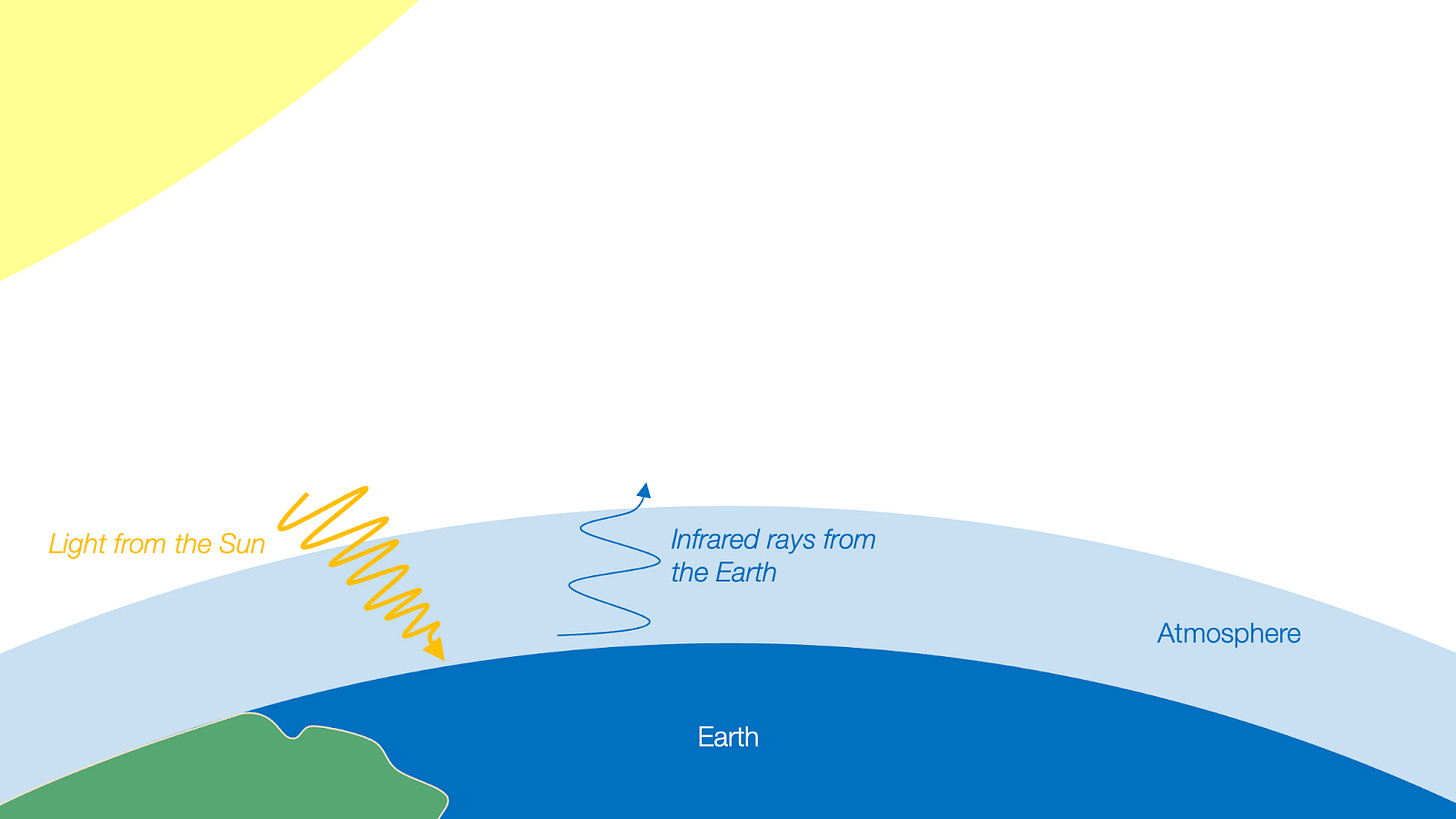 Light from the Sun

Infrared rays from the Earth

Atmosphere

Earth